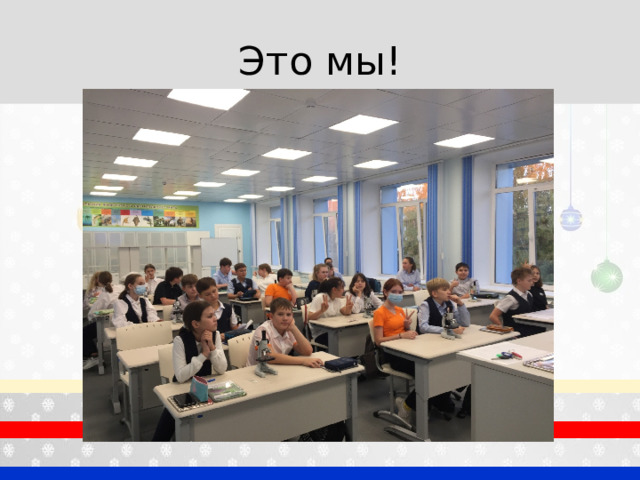 Это мы!